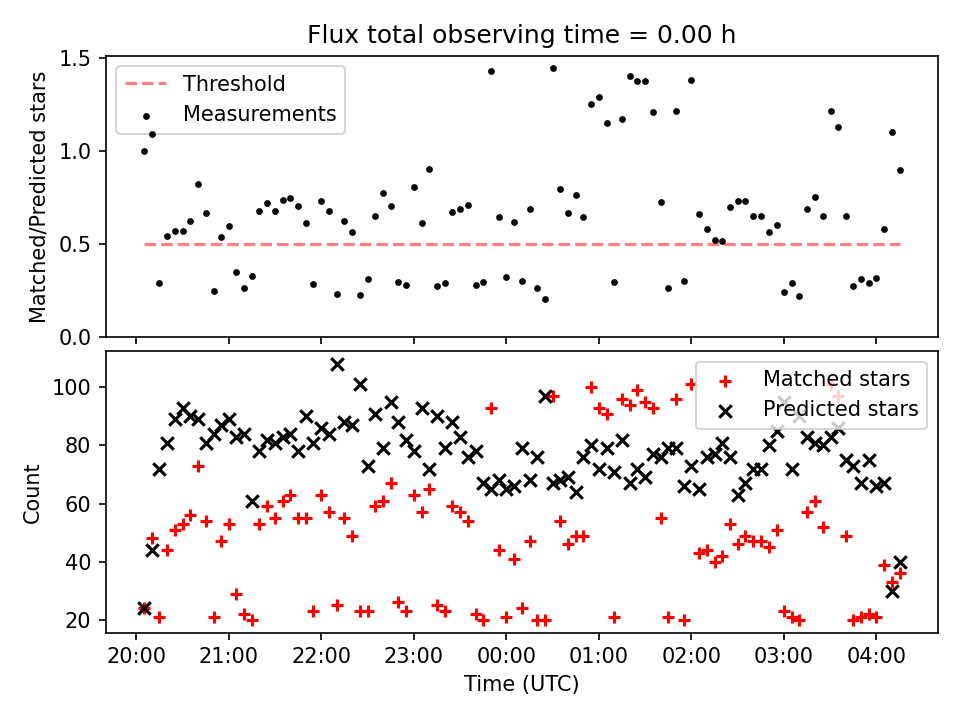 Flux total observing time = 0.00 h

Threshold
Measurements

Matched/Predicted stars

1.5
1.0
0.5
0.0

Matched stars
Predicted stars

Count

100
80
60
40
20

20:00 21:00 22:00 23:00 00:00 01:00 02:00 03:00 04:00

Time (UTC)